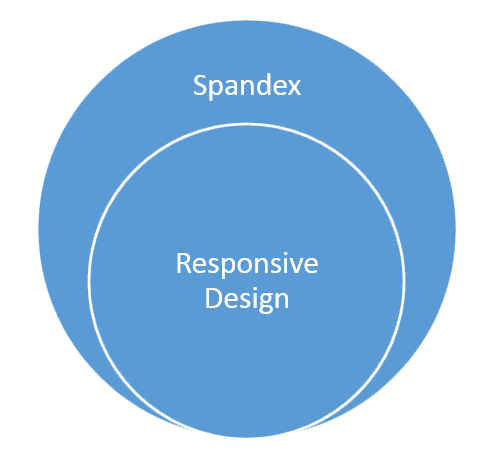 Spandex

Responsive Design